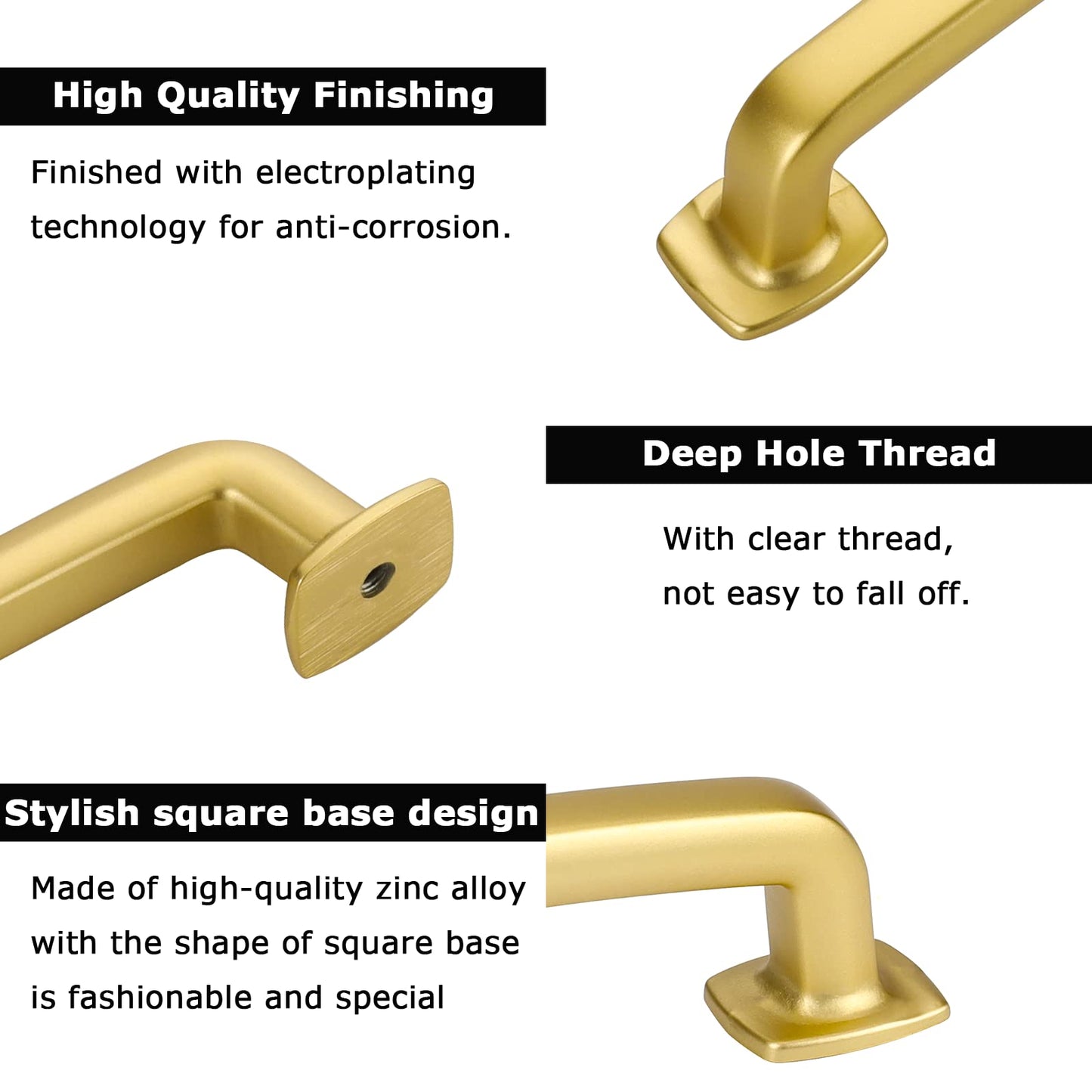 High Quality Finishing

Finished with electroplating technology for anti-corrosion.

Deep Hole Thread

With clear thread, not easy to fall off.

Stylish square base design

Made of high-quality zinc alloy with the shape of square base is fashionable and special